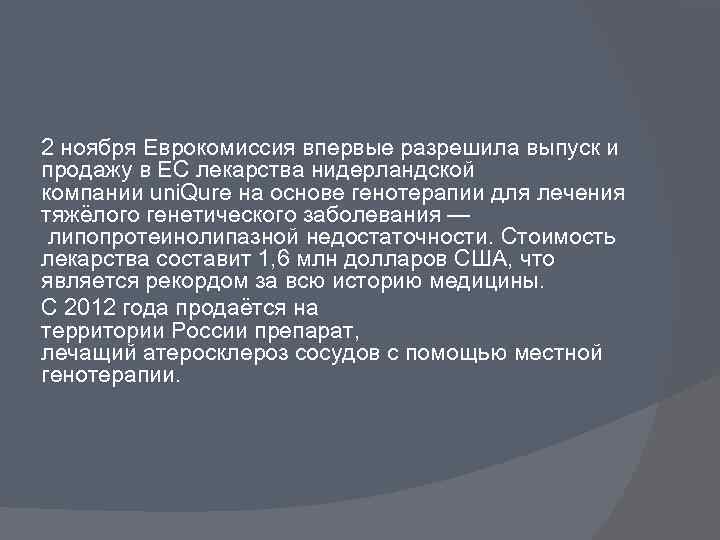 2 ноября Еврокомиссия впервые разрешила выпуск и продажу в ЕС лекарства нидерландской компании uniQure на основе генотерапии для лечения тяжёлого генетического заболевания — липопротеинолипазной недостаточности. Стоимость лекарства составит 1,6 млн долларов США, что является рекордом за всю историю медицины.

С 2012 года продаётся на территории России препарат, лечащий атеросклероз сосудов с помощью местной генотерапии.